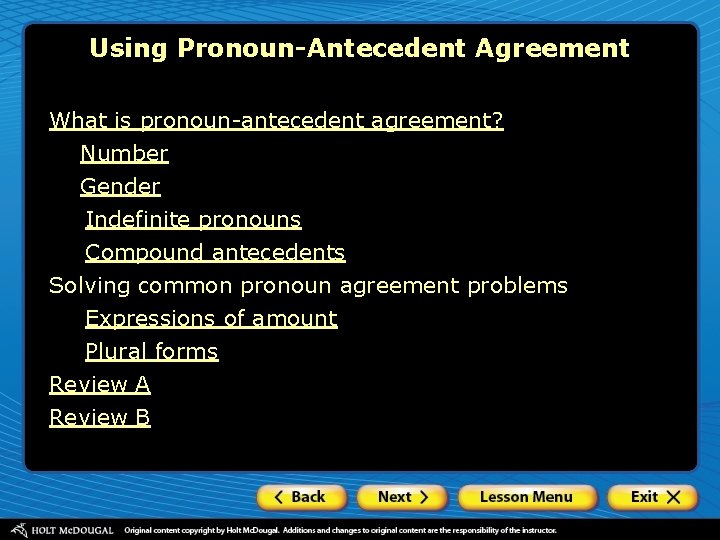 Using Pronoun-Antecedent Agreement

What is pronoun-antecedent agreement?

Number

Gender

Indefinite pronouns

Compound antecedents

Solving common pronoun agreement problems

Expressions of amount

Plural forms

Review A

Review B

Back
Next
Lesson Menu
Exit

HOLT McDOUGAL Original content copyright by Holt McDougal. Additions and changes to original content are the responsibility of the instructor.